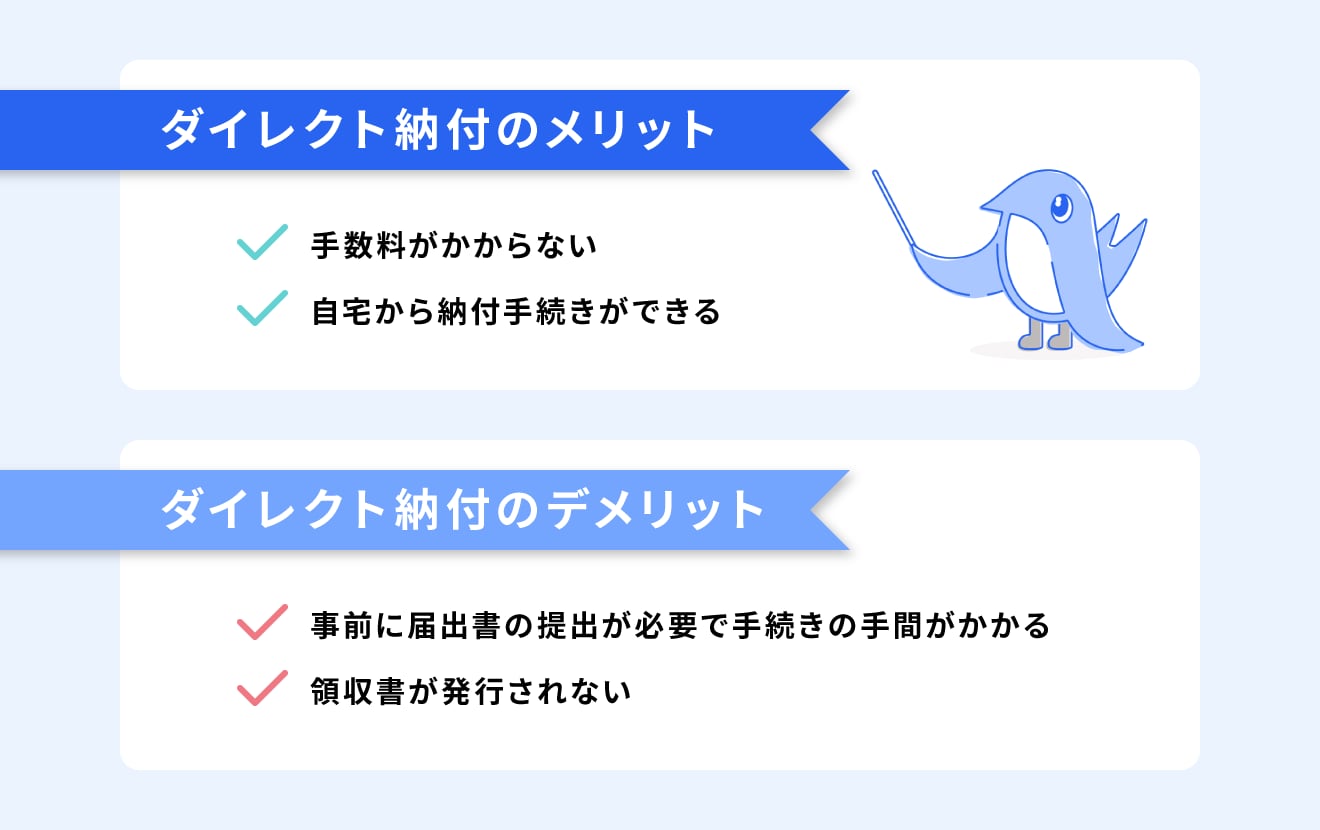 ダイレクト納付のメリット

手数料がかからない

自宅から納付手続きができる

ダイレクト納付のデメリット

事前に届出書の提出が必要で手続きの手間がかかる

領収書が発行されない